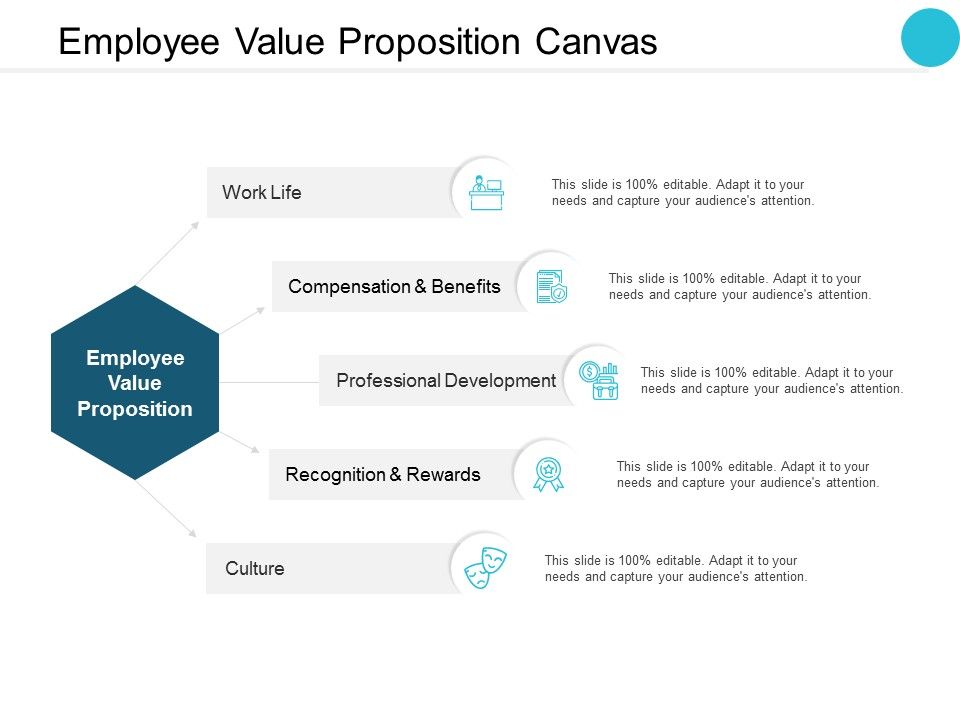 Employee Value Proposition Canvas

Employee Value Proposition

Work Life

This slide is 100% editable. Adapt it to your needs and capture your audience's attention.

Compensation & Benefits

This slide is 100% editable. Adapt it to your needs and capture your audience's attention.

Professional Development

This slide is 100% editable. Adapt it to your needs and capture your audience's attention.

Recognition & Rewards

This slide is 100% editable. Adapt it to your needs and capture your audience's attention.

Culture

This slide is 100% editable. Adapt it to your needs and capture your audience's attention.